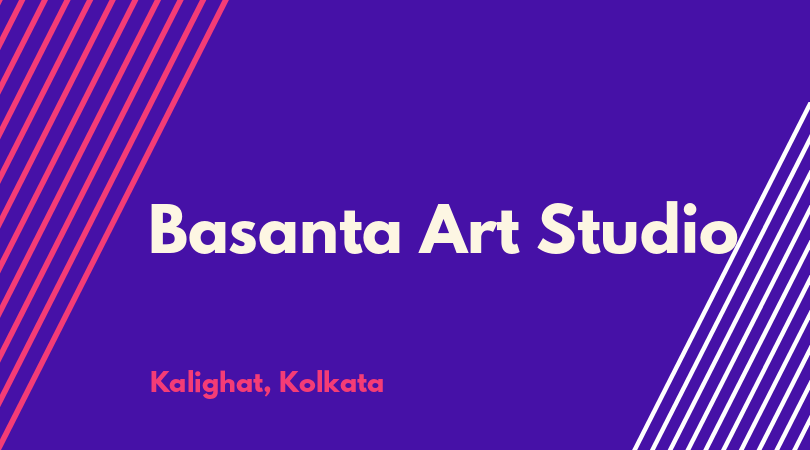 Basanta Art Studio

Kalighat, Kolkata